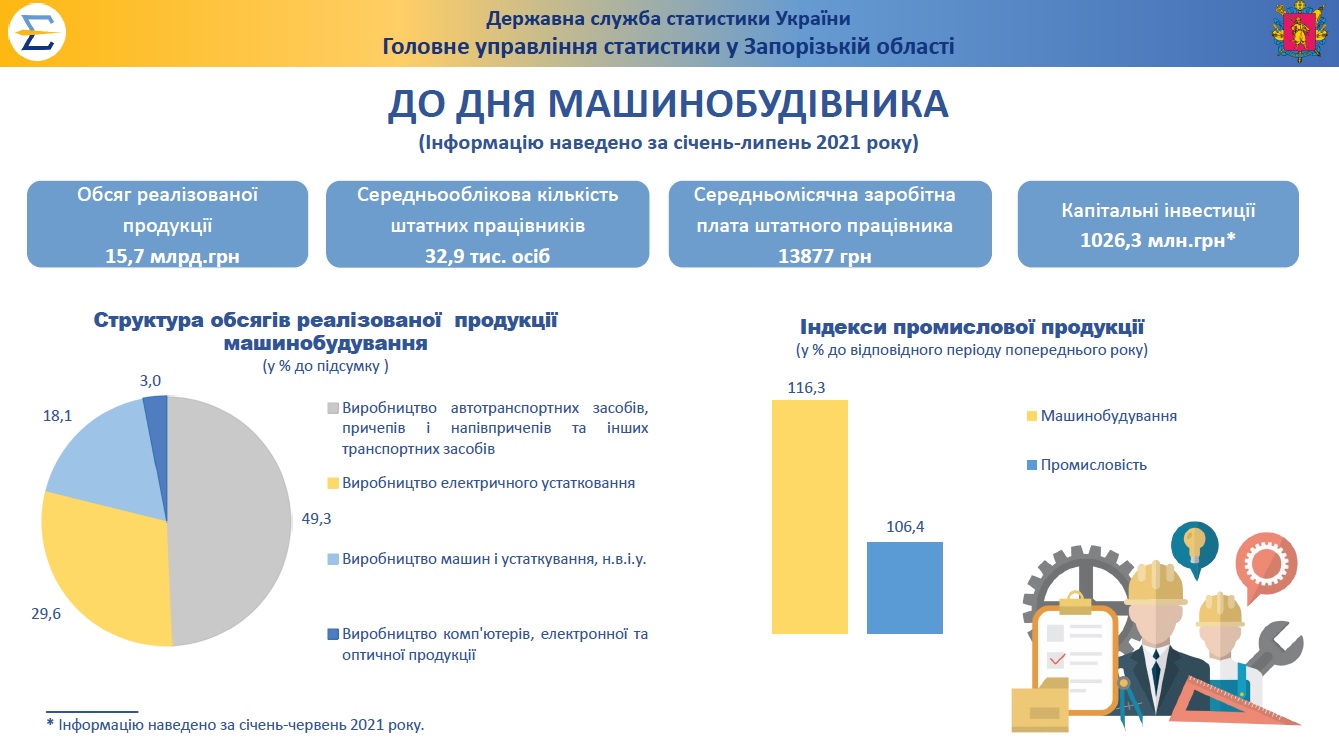 Державна служба статистики України
Головне управління статистики у Запорізькій області

ДО ДНЯ МАШИНОБУДІВНИКА
(Інформацію наведено за січень-липень 2021 року)

Обсяг реалізованої продукції
15,7 млрд.грн

Середньооблікова кількість штатних працівників
32,9 тис. осіб

Середньомісячна заробітна плата штатного працівника
13877 грн

Капітальні інвестиції
1026,3 млн.грн*

Структура обсягів реалізованої продукції машинобудування
(у % до підсумку )

3,0
18,1
49,3
29,6

Виробництво автотранспортних засобів, причепів і напівпричепів та інших транспортних засобів
Виробництво електричного устатковання
Виробництво машин і устаткування, н.в.і.у.
Виробництво комп'ютерів, електронної та оптичної продукції

Індекси промислової продукції
(у % до відповідного періоду попереднього року)

116,3
106,4

Машинобудування
Промисловість

* Інформацію наведено за січень-червень 2021 року.